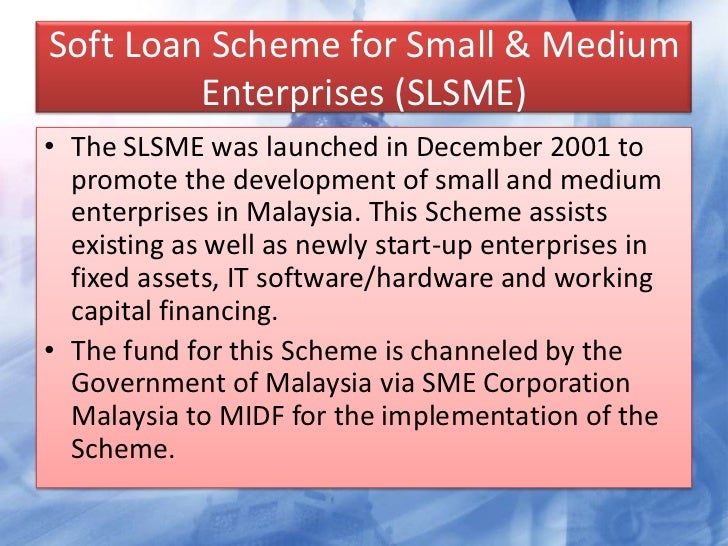 Soft Loan Scheme for Small & Medium Enterprises (SLSME)

• The SLSME was launched in December 2001 to promote the development of small and medium enterprises in Malaysia. This Scheme assists existing as well as newly start-up enterprises in fixed assets, IT software/hardware and working capital financing.

• The fund for this Scheme is channeled by the Government of Malaysia via SME Corporation Malaysia to MIDF for the implementation of the Scheme.